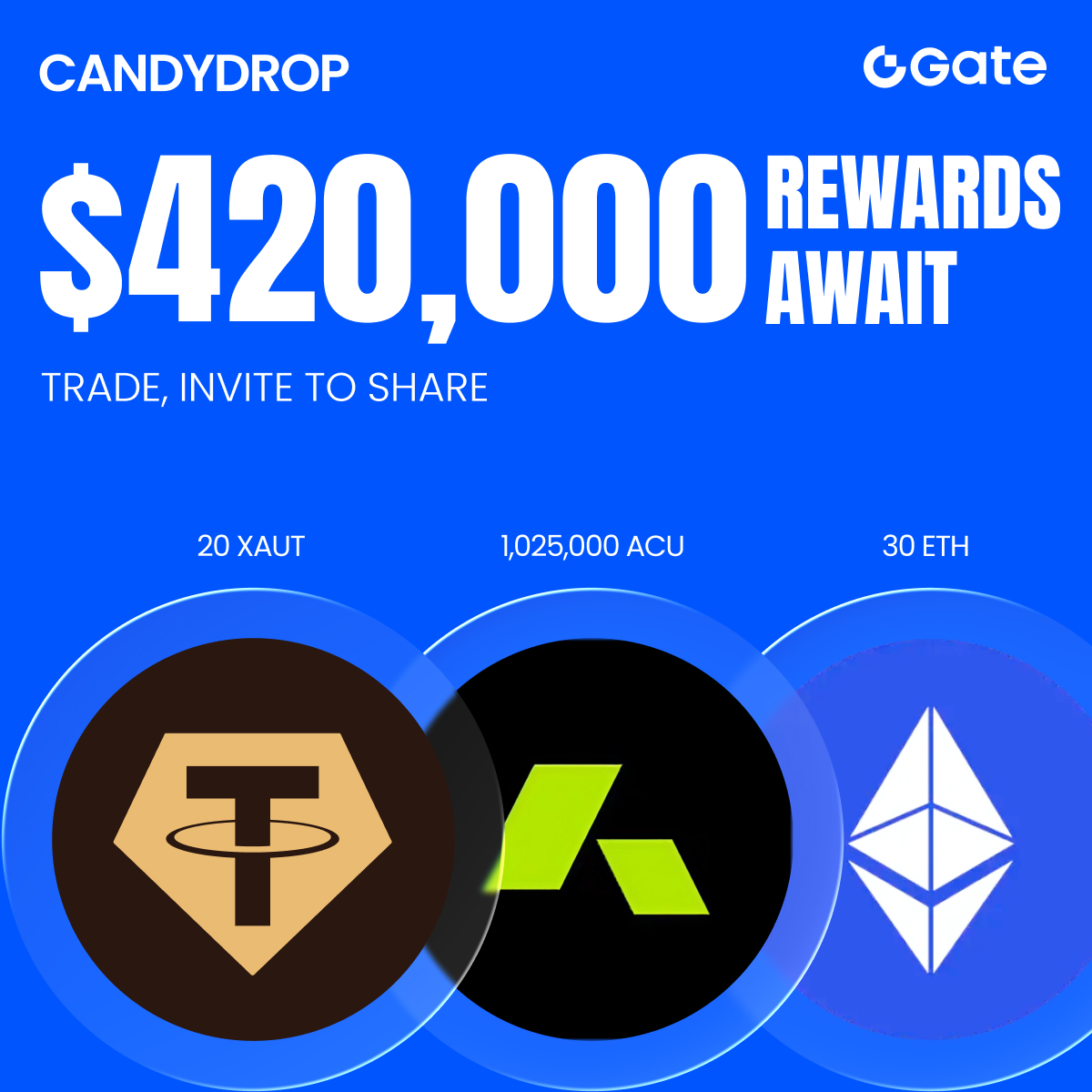 CANDYDROP

Gate

$420,000 REWARDS AWAIT

TRADE, INVITE TO SHARE

20 XAUT

1,025,000 ACU

30 ETH